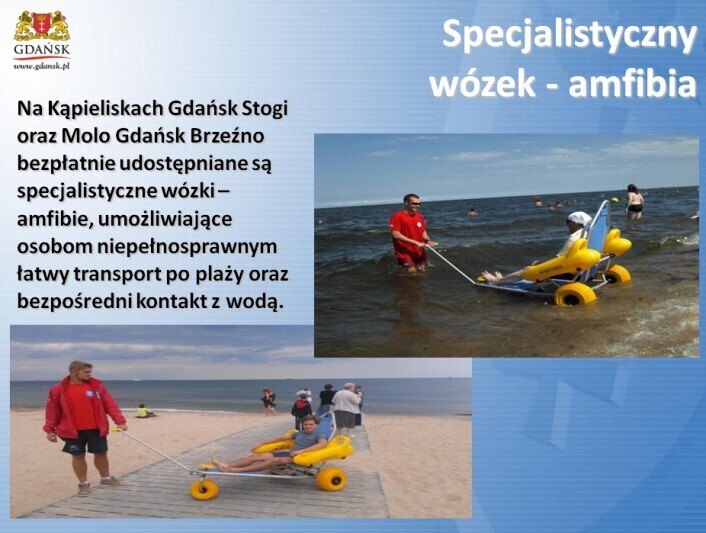 GDAŃSK
www.gdansk.pl

Specjalistyczny wózek - amfibia

Na Kąpieliskach Gdańsk Stogi oraz Molo Gdańsk Brzeźno bezpłatnie udostępniane są specjalistyczne wózki – amfibie, umożliwiające osobom niepełnosprawnym łatwy transport po plaży oraz bezpośredni kontakt z wodą.